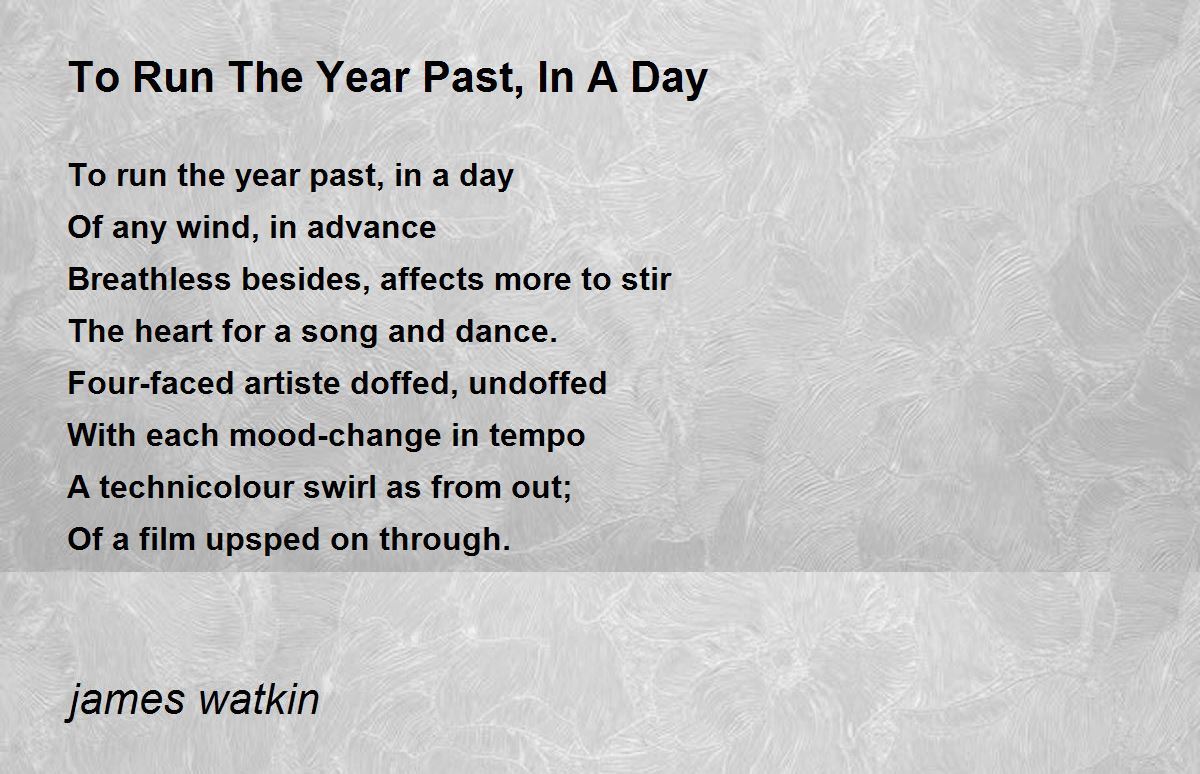 To Run The Year Past, In A Day

To run the year past, in a day
Of any wind, in advance
Breathless besides, affects more to stir
The heart for a song and dance.
Four-faced artiste doffed, undoffed
With each mood-change in tempo
A technicolour swirl as from out;
Of a film upsped on through.

james watkin